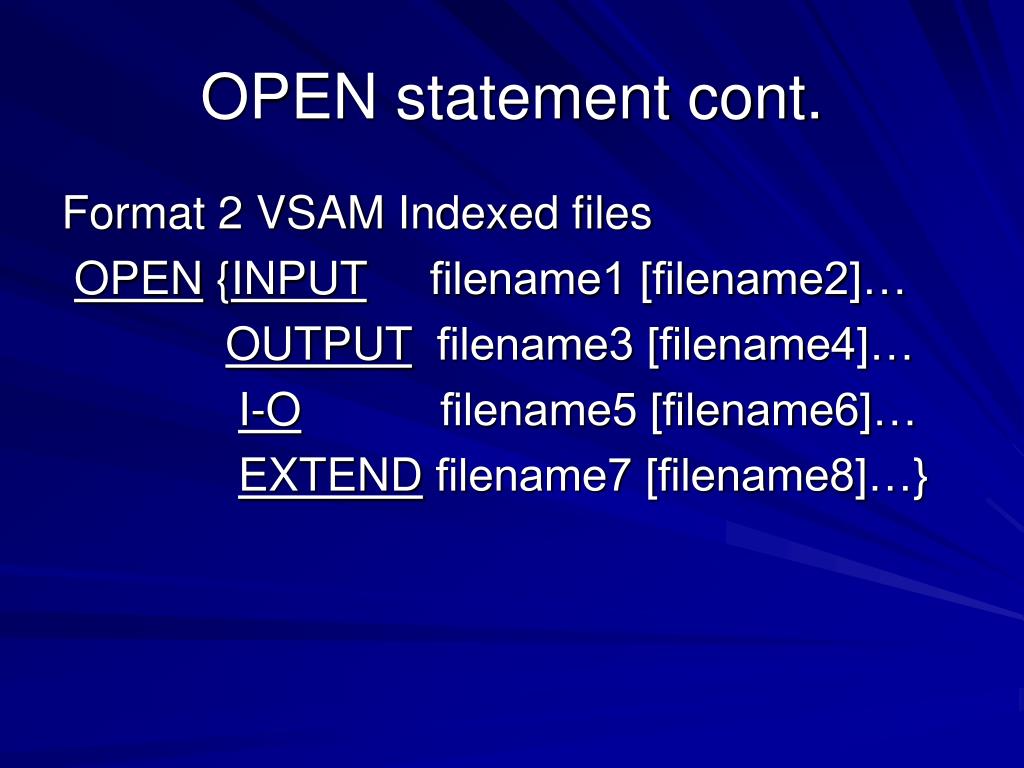 OPEN statement cont.

Format 2 VSAM Indexed files

OPEN {INPUT filename1 [filename2]…
OUTPUT filename3 [filename4]…
I-O filename5 [filename6]…
EXTEND filename7 [filename8]…}